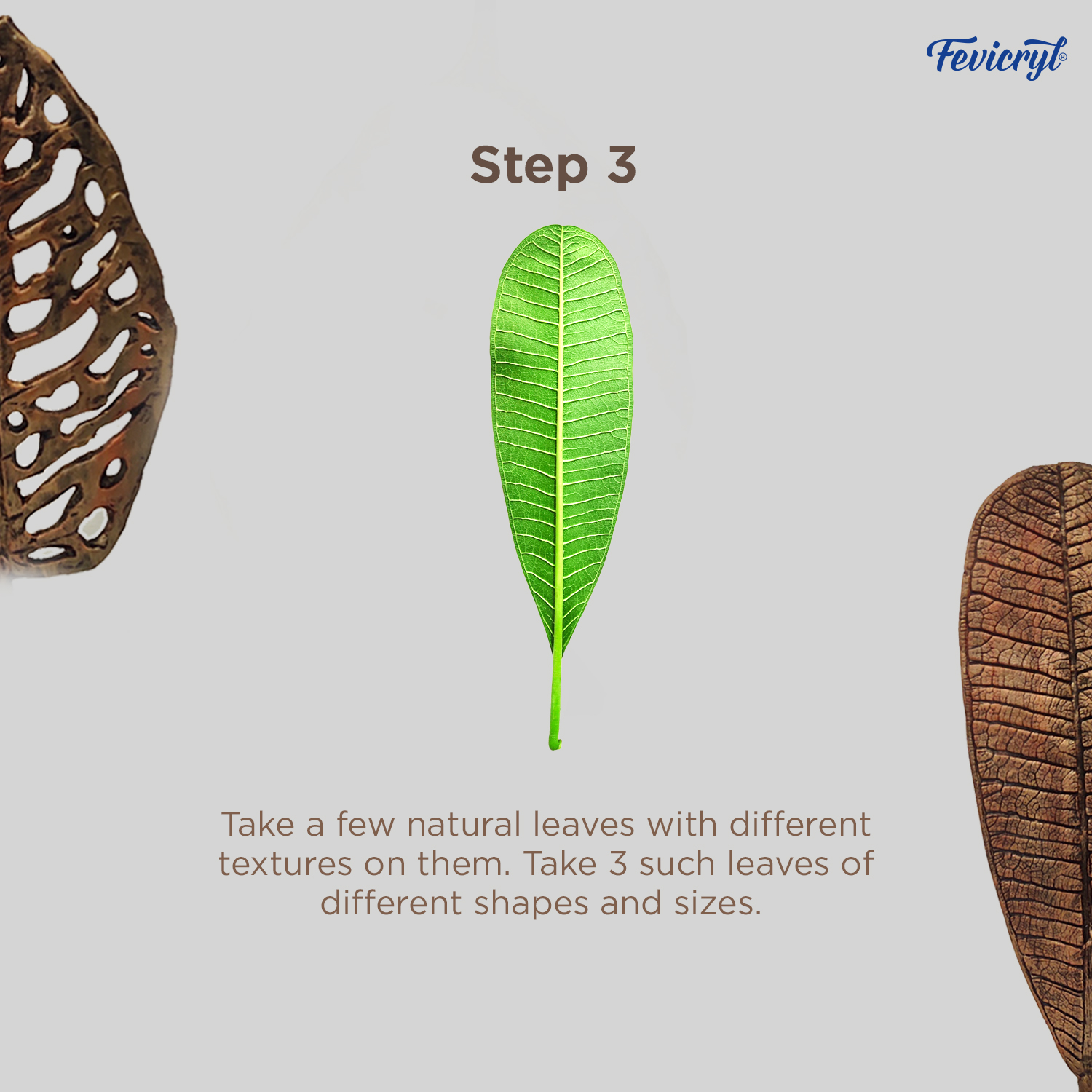 Fevicryl®

Step 3

Take a few natural leaves with different textures on them. Take 3 such leaves of different shapes and sizes.